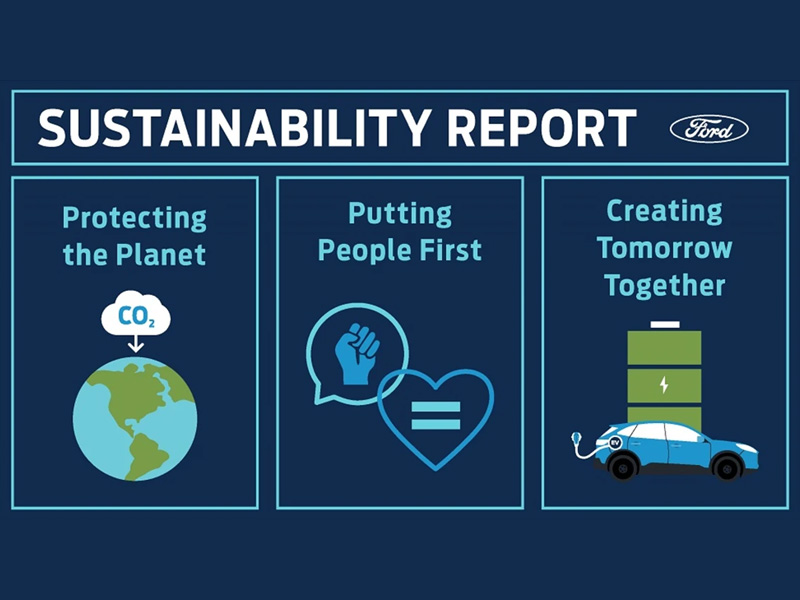 SUSTAINABILITY REPORT

Ford

Protecting the Planet

$CO_2$

Putting People First

Creating Tomorrow Together

EV